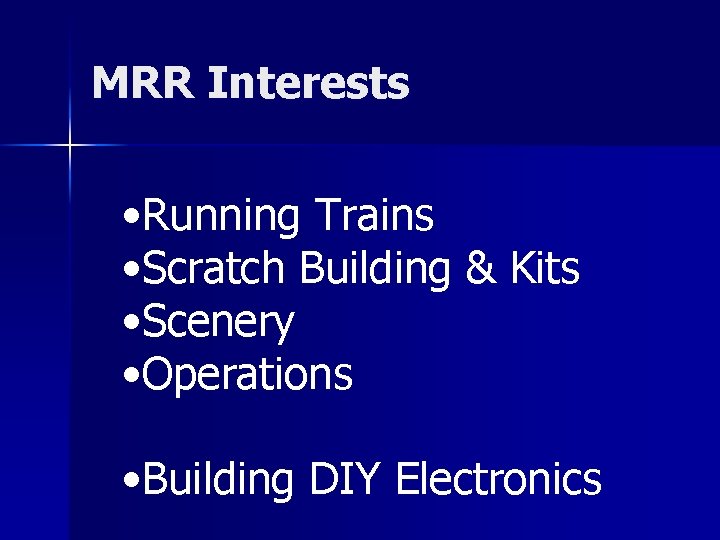 MRR Interests

•Running Trains
•Scratch Building & Kits
•Scenery
•Operations

•Building DIY Electronics